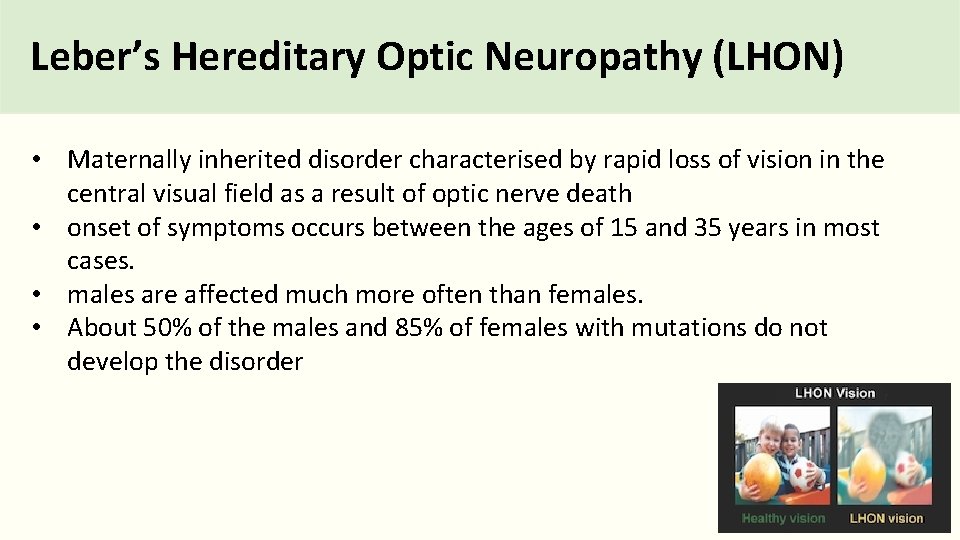 Leber's Hereditary Optic Neuropathy (LHON)

• Maternally inherited disorder characterised by rapid loss of vision in the central visual field as a result of optic nerve death
• onset of symptoms occurs between the ages of 15 and 35 years in most cases.
• males are affected much more often than females.
• About 50% of the males and 85% of females with mutations do not develop the disorder

LHON Vision

Healthy vision

LHON vision